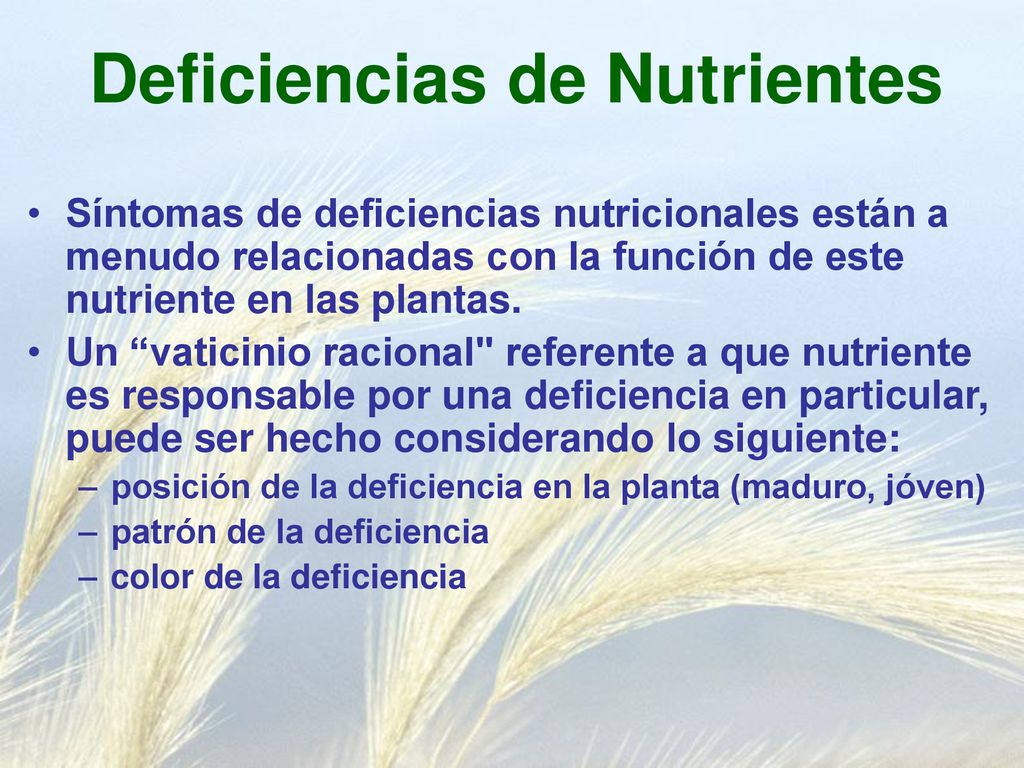 Deficiencias de Nutrientes

• Síntomas de deficiencias nutricionales están a menudo relacionadas con la función de este nutriente en las plantas.
• Un “vaticinio racional" referente a que nutriente es responsable por una deficiencia en particular, puede ser hecho considerando lo siguiente:
– posición de la deficiencia en la planta (maduro, jóven)
– patrón de la deficiencia
– color de la deficiencia